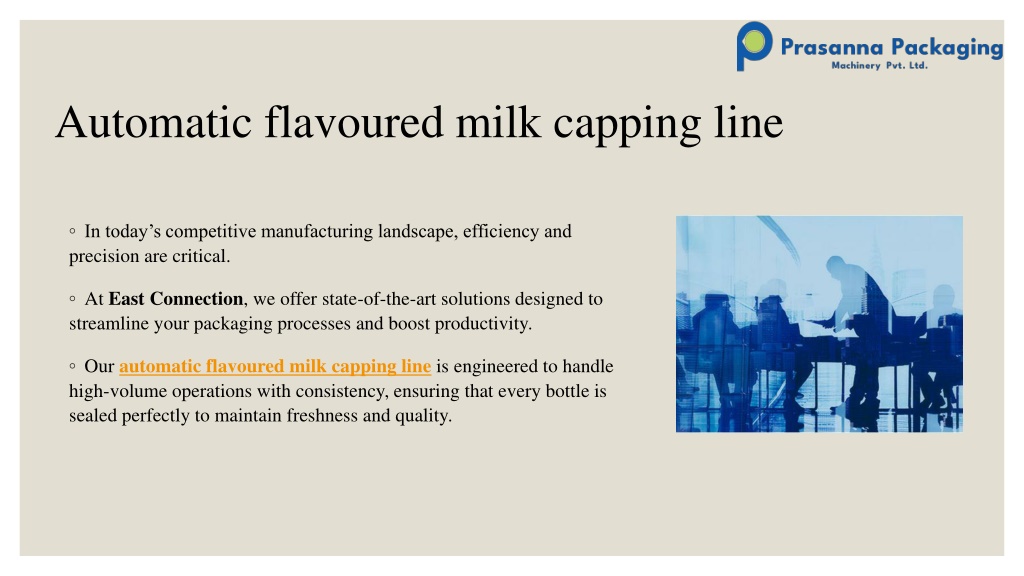 Prasanna Packaging
Machinery Pvt. Ltd.

Automatic flavoured milk capping line

◦ In today's competitive manufacturing landscape, efficiency and precision are critical.

◦ At East Connection, we offer state-of-the-art solutions designed to streamline your packaging processes and boost productivity.

◦ Our automatic flavoured milk capping line is engineered to handle high-volume operations with consistency, ensuring that every bottle is sealed perfectly to maintain freshness and quality.